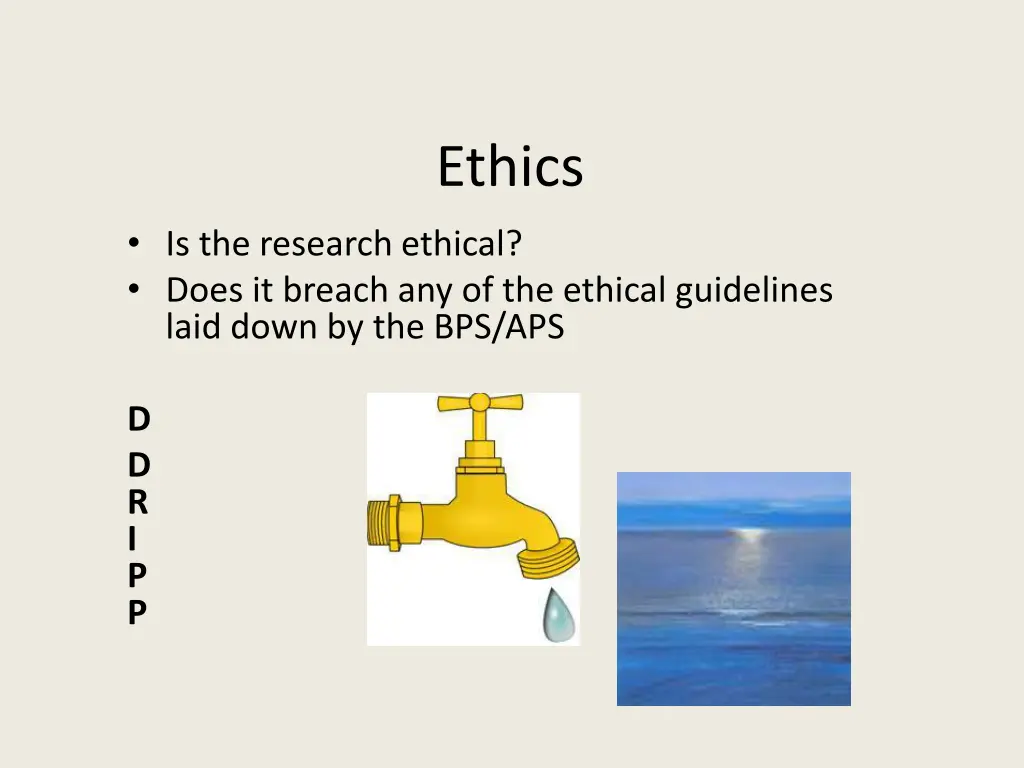 Ethics

• Is the research ethical?
• Does it breach any of the ethical guidelines laid down by the BPS/APS

D
D
R
I
P
P